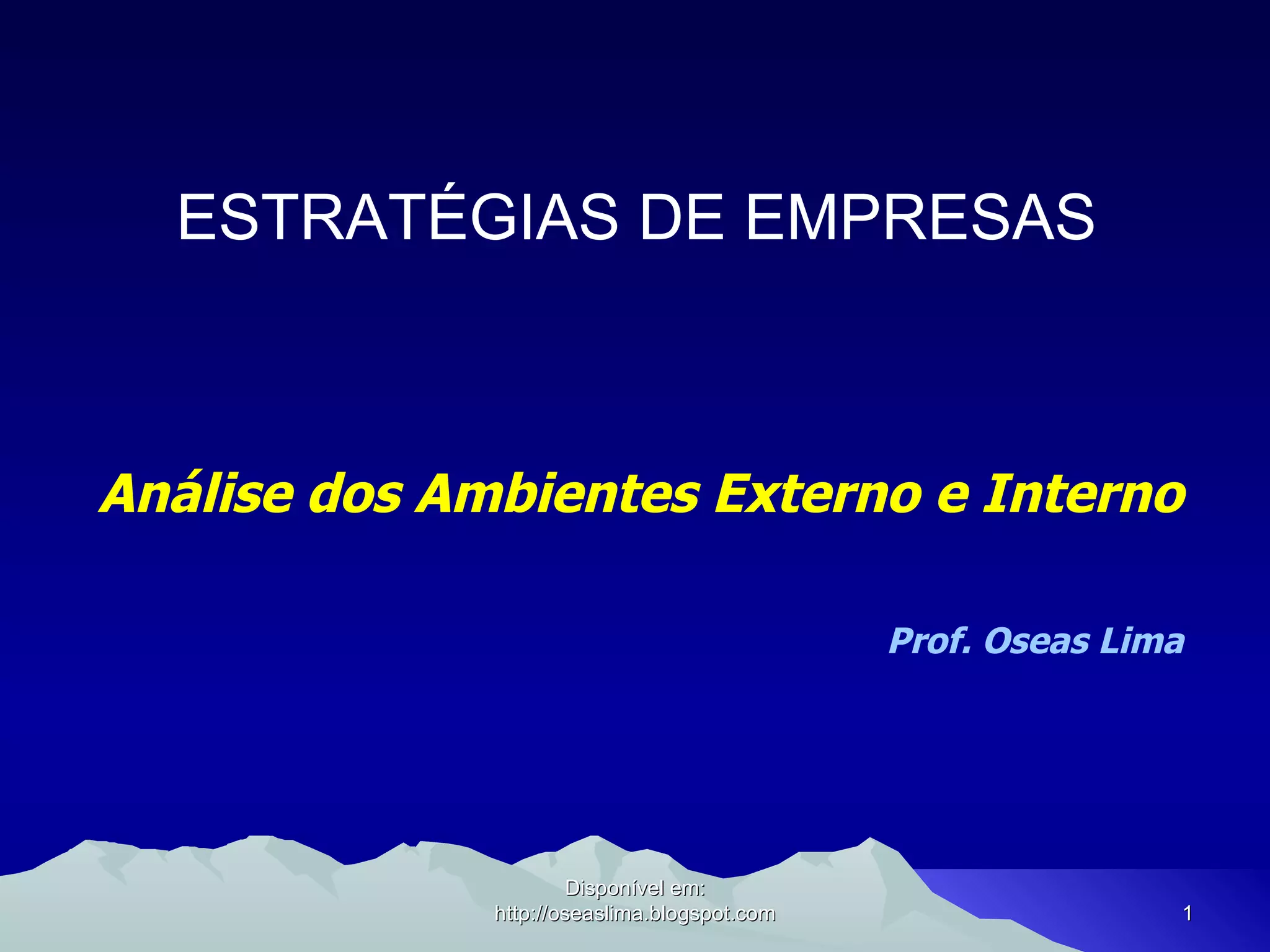 ESTRATÉGIAS DE EMPRESAS

Análise dos Ambientes Externo e Interno

Prof. Oseas Lima

Disponível em:
http://oseaslima.blogspot.com

1